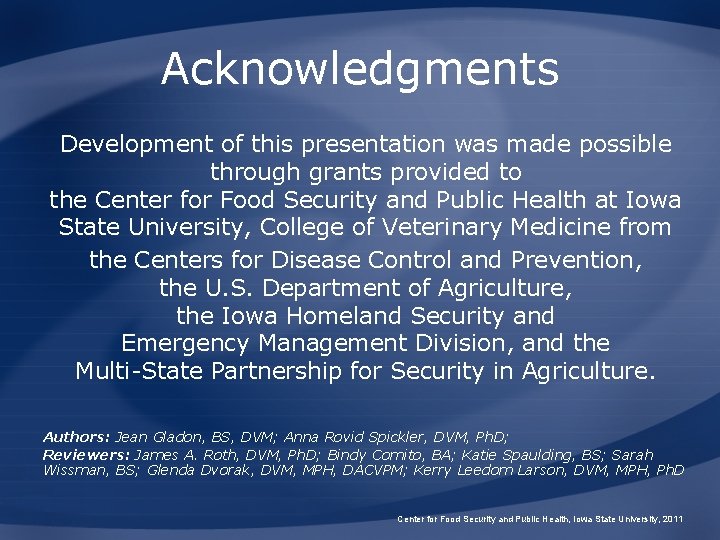 Acknowledgments

Development of this presentation was made possible through grants provided to the Center for Food Security and Public Health at Iowa State University, College of Veterinary Medicine from the Centers for Disease Control and Prevention, the U.S. Department of Agriculture, the Iowa Homeland Security and Emergency Management Division, and the Multi-State Partnership for Security in Agriculture.

Authors: Jean Gladon, BS, DVM; Anna Rovid Spickler, DVM, PhD;
Reviewers: James A. Roth, DVM, PhD; Bindy Comito, BA; Katie Spaulding, BS; Sarah Wissman, BS; Glenda Dvorak, DVM, MPH, DACVPM; Kerry Leedom Larson, DVM, MPH, PhD

Center for Food Security and Public Health, Iowa State University, 2011